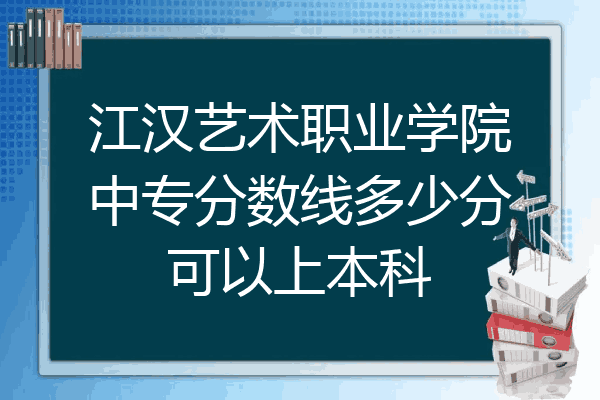 江汉艺术职业学院中专分数线多少分可以上本科